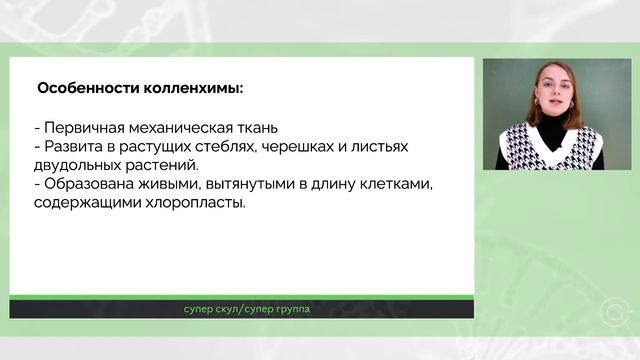 Особенности колленхимы:

- Первичная механическая ткань
- Развита в растущих стеблях, черешках и листьях двудольных растений.
- Образована живыми, вытянутыми в длину клетками, содержащими хлоропласты.

супер скул/супер группа